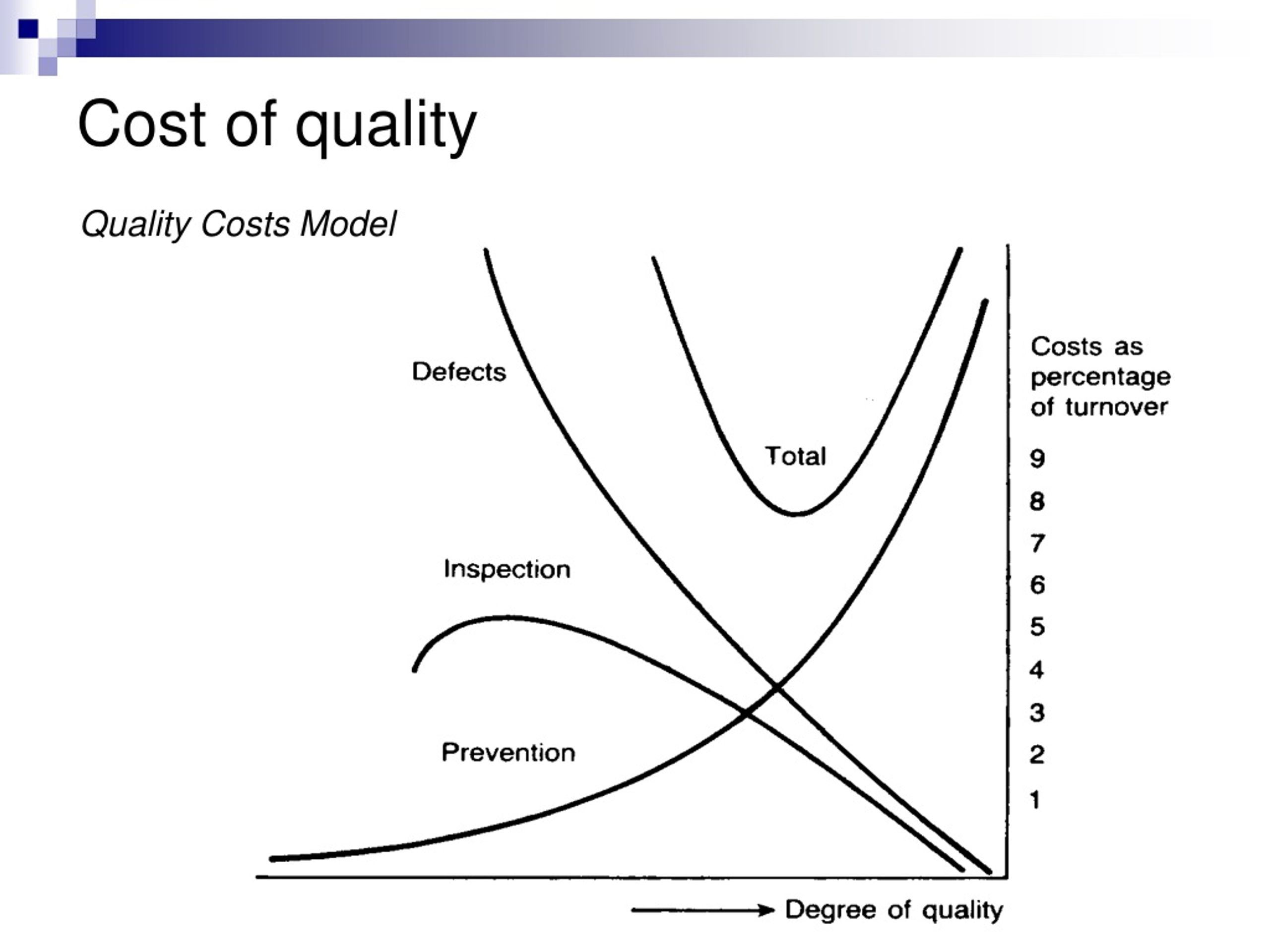 Cost of quality

Quality Costs Model

Defects

Total

Inspection

Prevention

Costs as percentage of turnover

9
8
7
6
5
4
3
2
1

Degree of quality